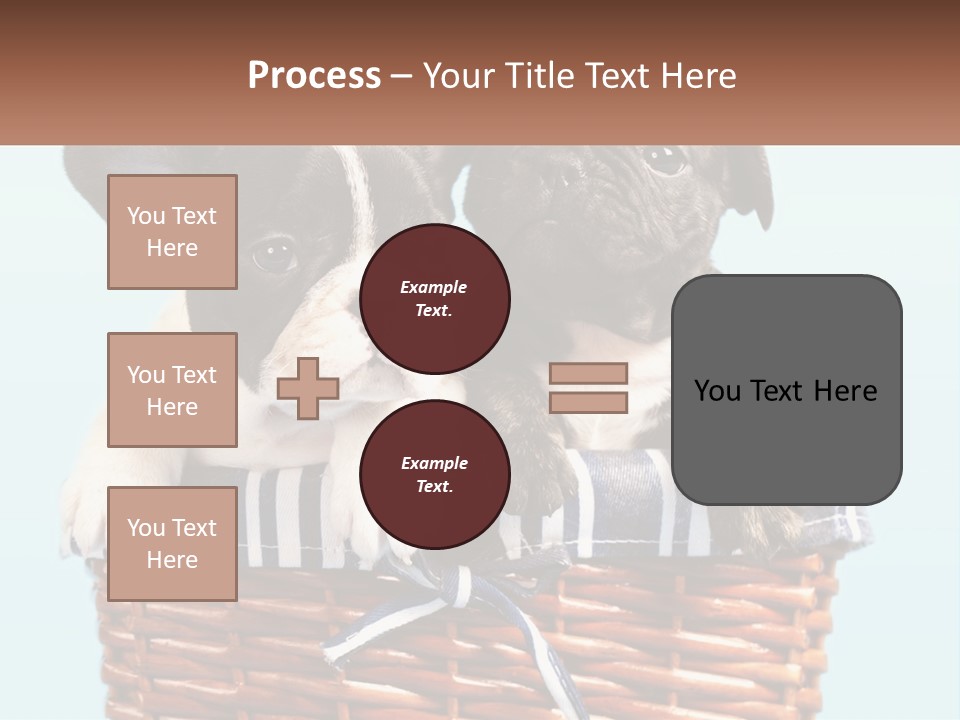 Process – Your Title Text Here

You Text Here

You Text Here

You Text Here

Example Text.

Example Text.

You Text Here